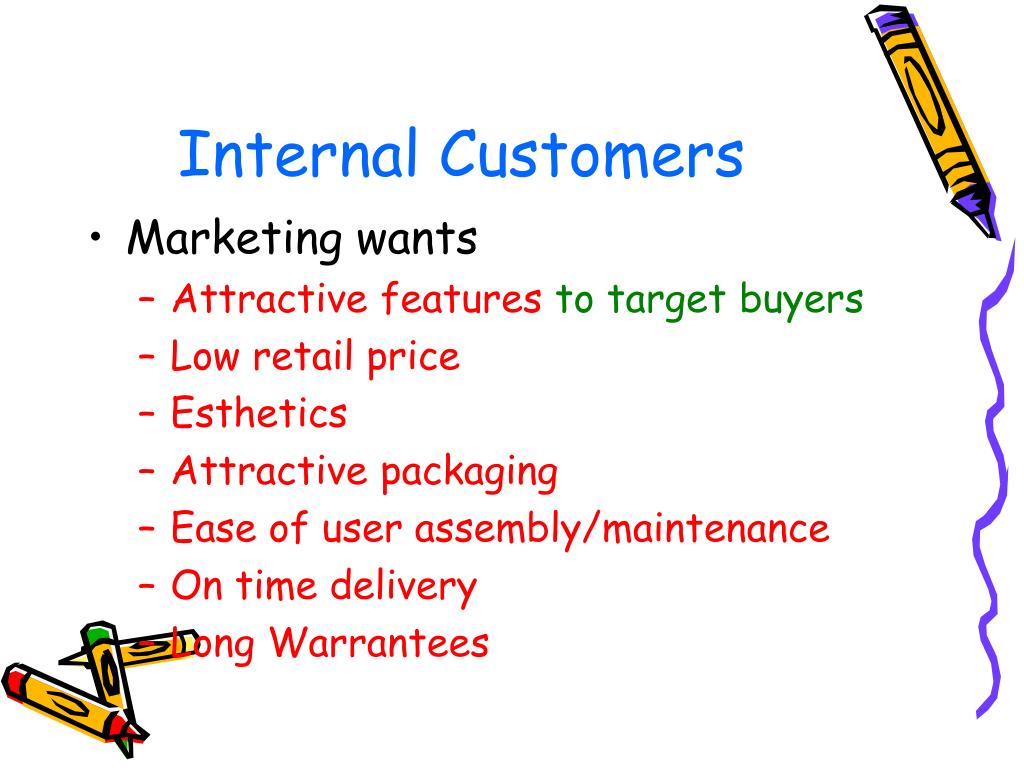 Internal Customers

• Marketing wants
 – Attractive features to target buyers
 – Low retail price
 – Esthetics
 – Attractive packaging
 – Ease of user assembly/maintenance
 – On time delivery
 – Long Warrantees